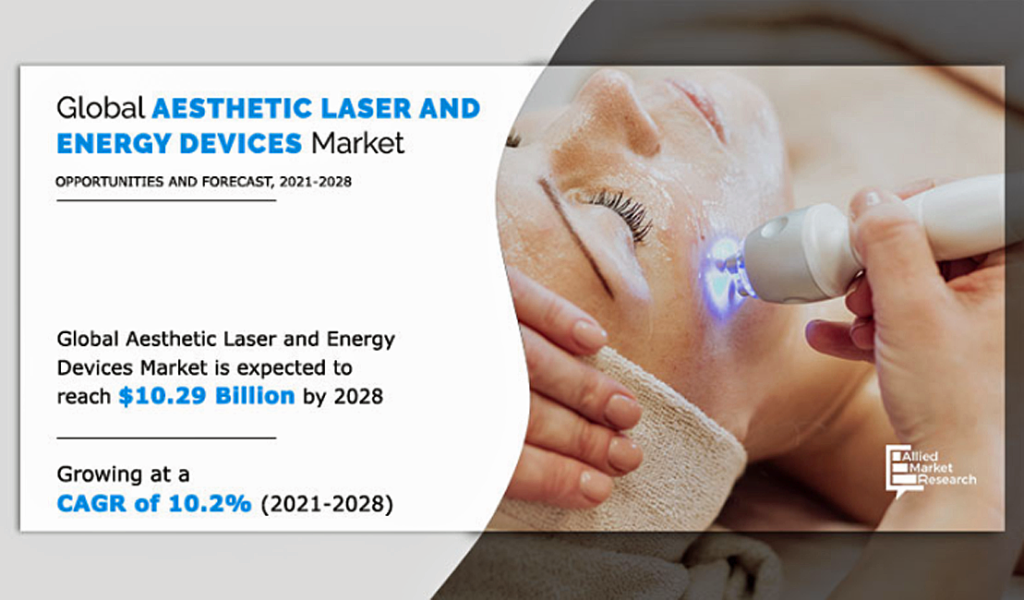 Global AESTHETIC LASER AND ENERGY DEVICES Market

OPPORTUNITIES AND FORECAST, 2021-2028

Global Aesthetic Laser and Energy Devices Market is expected to reach $10.29 Billion by 2028

Growing at a CAGR of 10.2% (2021-2028)

Allied Market Research